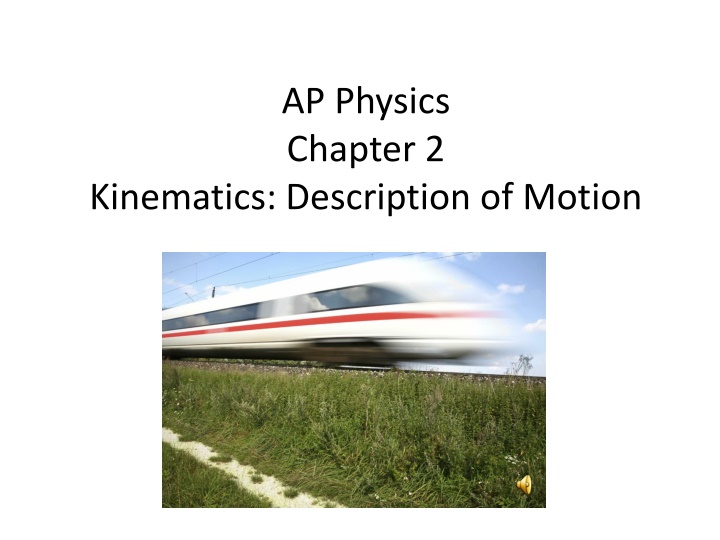 AP Physics
Chapter 2
Kinematics: Description of Motion